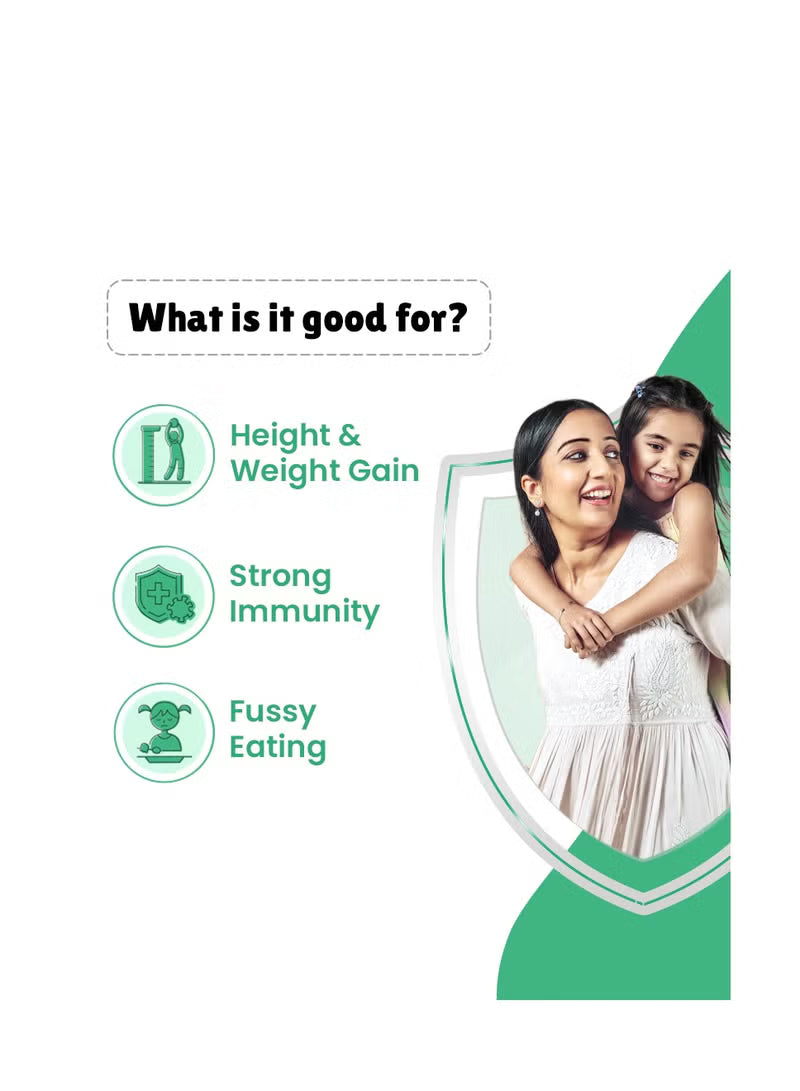 What is it good for?

Height & Weight Gain

Strong Immunity

Fussy Eating